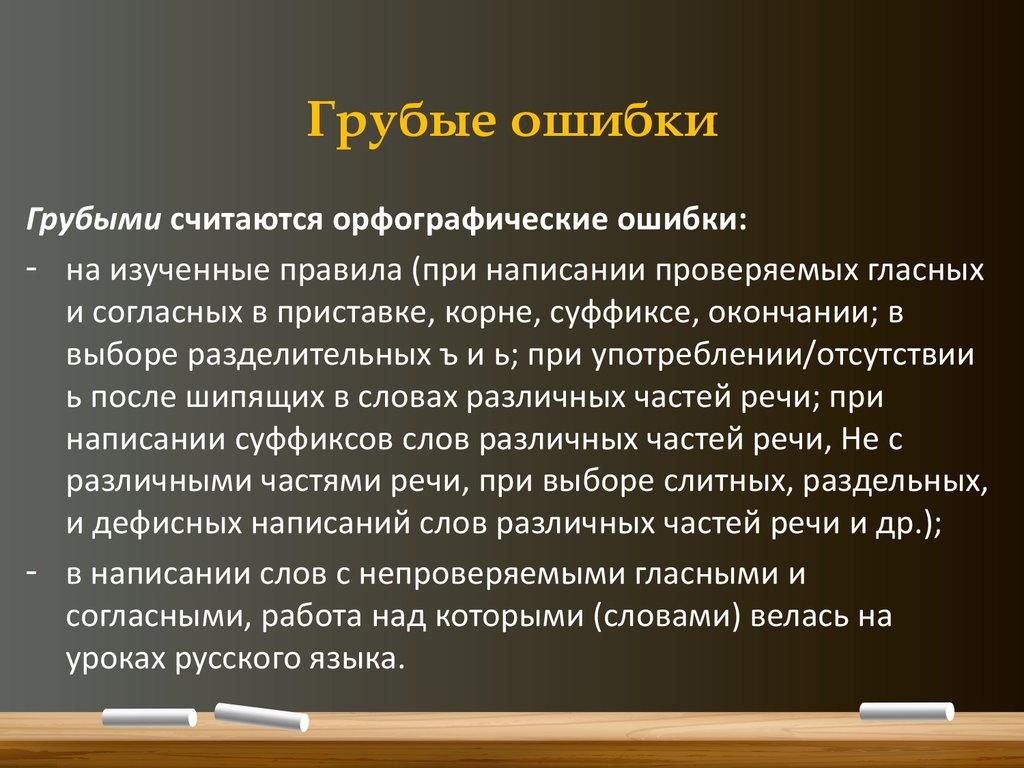 Грубые ошибки

Грубыми считаются орфографические ошибки:

- на изученные правила (при написании проверяемых гласных и согласных в приставке, корне, суффиксе, окончании; в выборе разделительных ъ и ь; при употреблении/отсутствии ь после шипящих в словах различных частей речи; при написании суффиксов слов различных частей речи, Не с различными частями речи, при выборе слитных, раздельных, и дефисных написаний слов различных частей речи и др.);
- в написании слов с непроверяемыми гласными и согласными, работа над которыми (словами) велась на уроках русского языка.